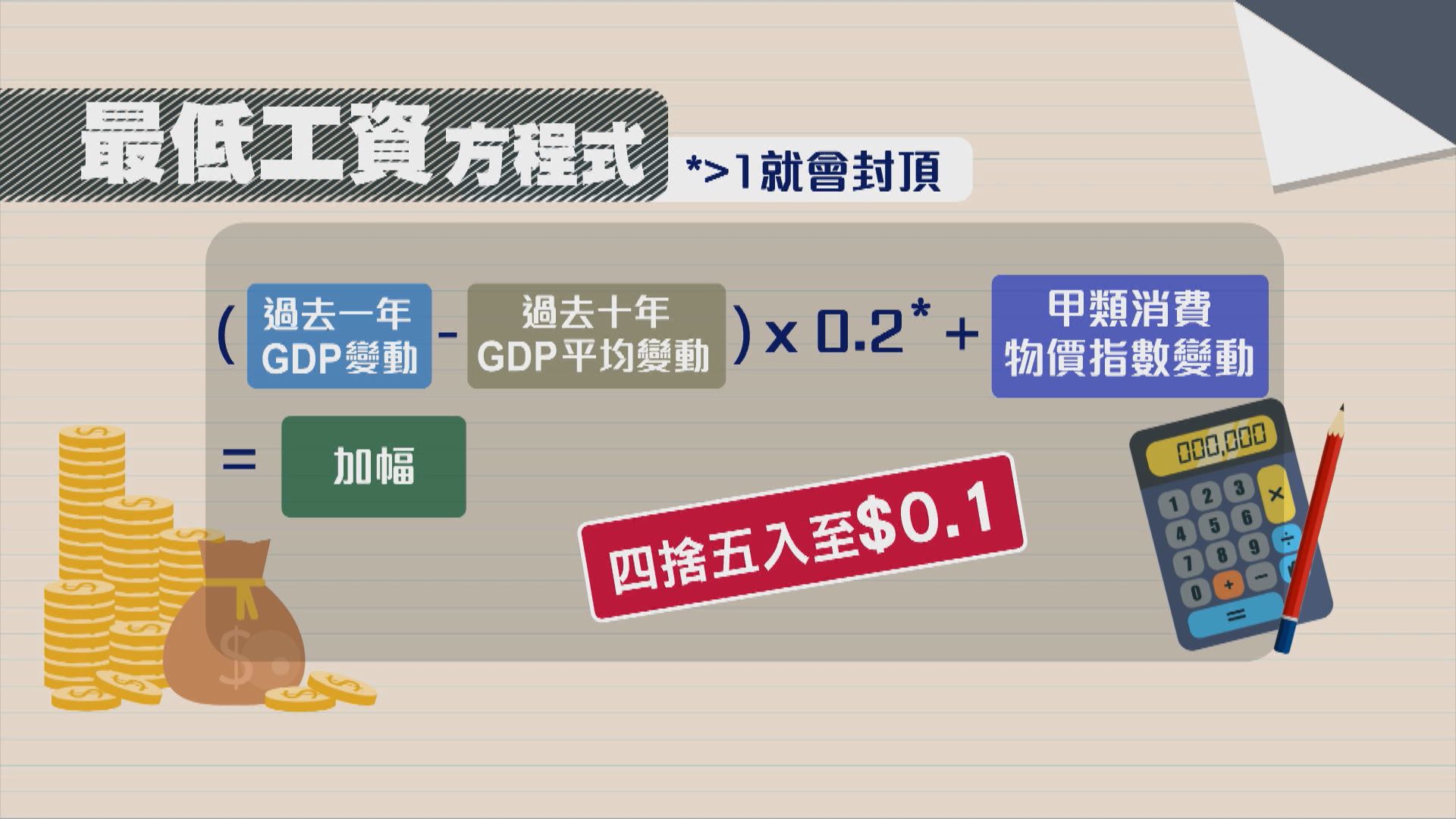 最低工資方程式

*>1就會封頂

( 過去一年 GDP變動 - 過去十年 GDP平均變動 ) x 0.2* + 甲類消費 物價指數變動

= 加幅

四捨五入至$0.1

000,000

1 2 3 ×
4 5 6 ÷
7 8 9
0 + − =